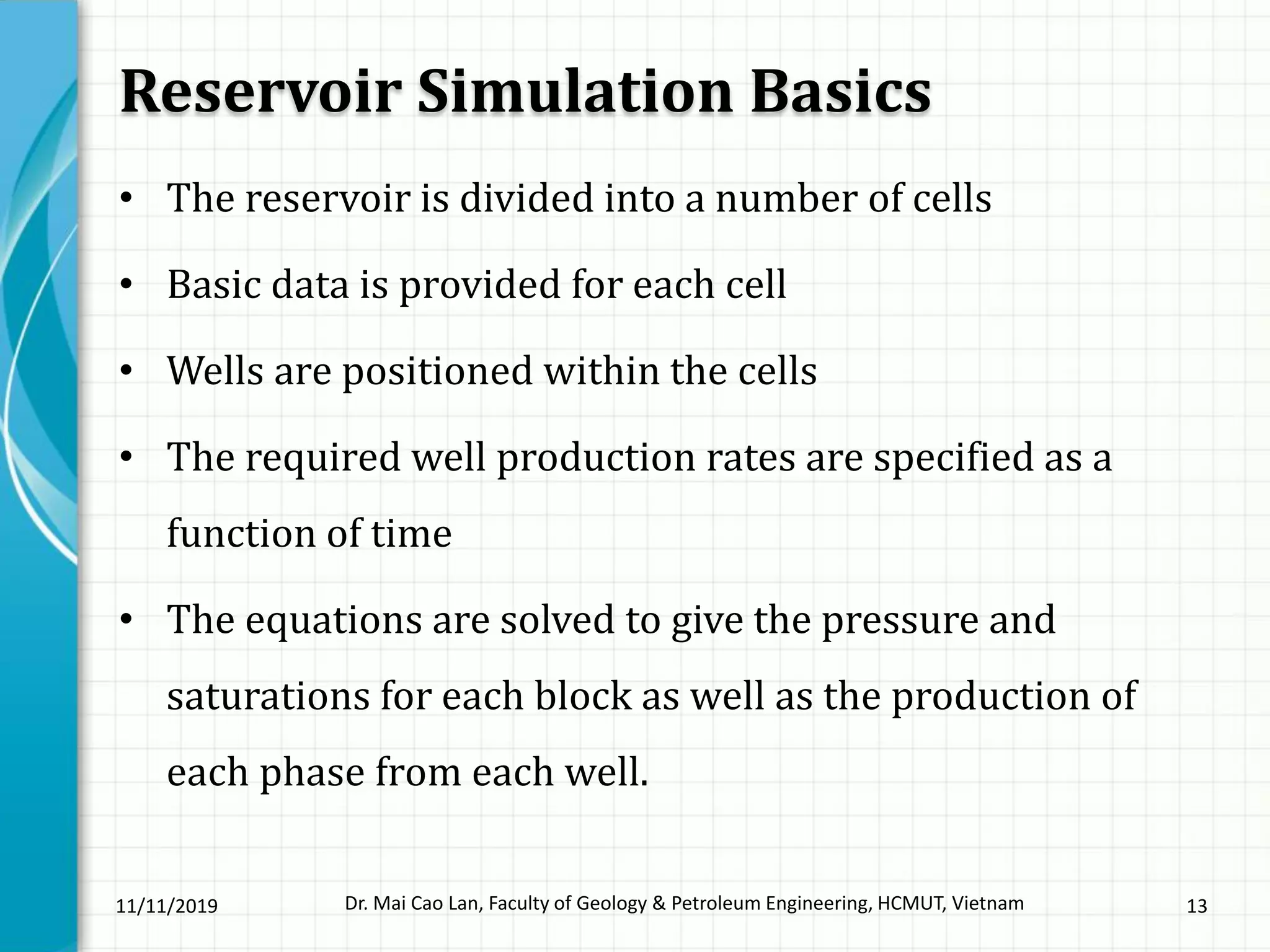 Reservoir Simulation Basics

• The reservoir is divided into a number of cells

• Basic data is provided for each cell

• Wells are positioned within the cells

• The required well production rates are specified as a function of time

• The equations are solved to give the pressure and saturations for each block as well as the production of each phase from each well.

11/11/2019 Dr. Mai Cao Lan, Faculty of Geology & Petroleum Engineering, HCMUT, Vietnam 13